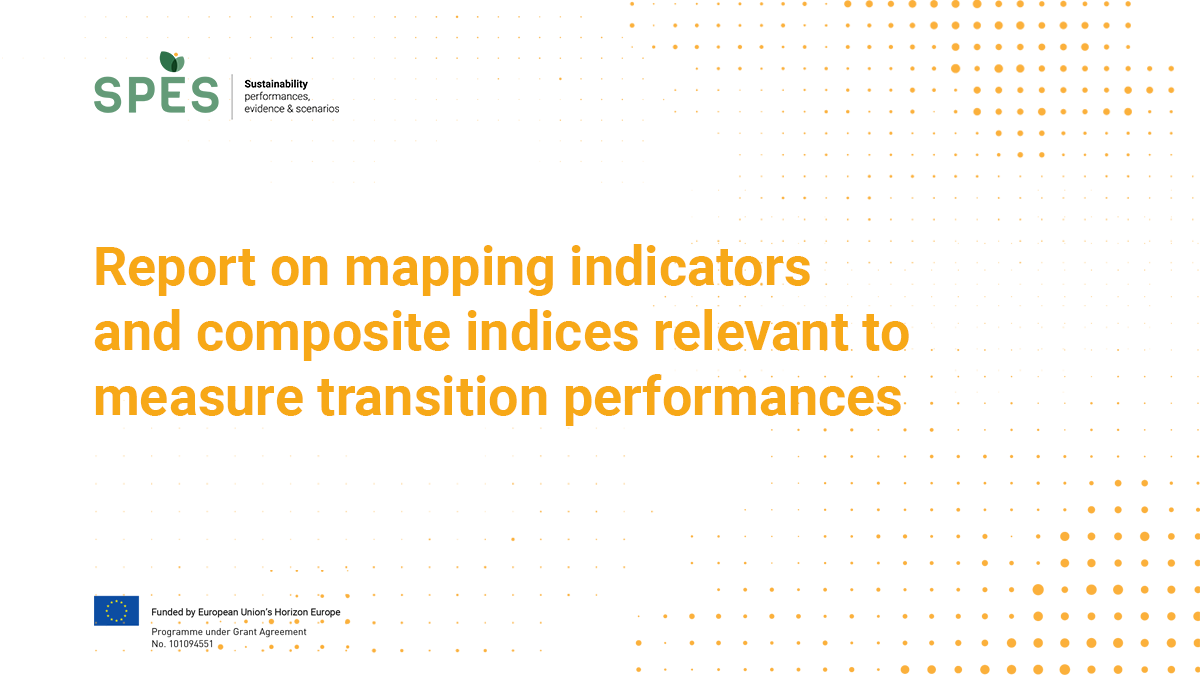 SPES
Sustainability performances, evidence & scenarios

Report on mapping indicators and composite indices relevant to measure transition performances

Funded by European Union's Horizon Europe Programme under Grant Agreement No. 101094551